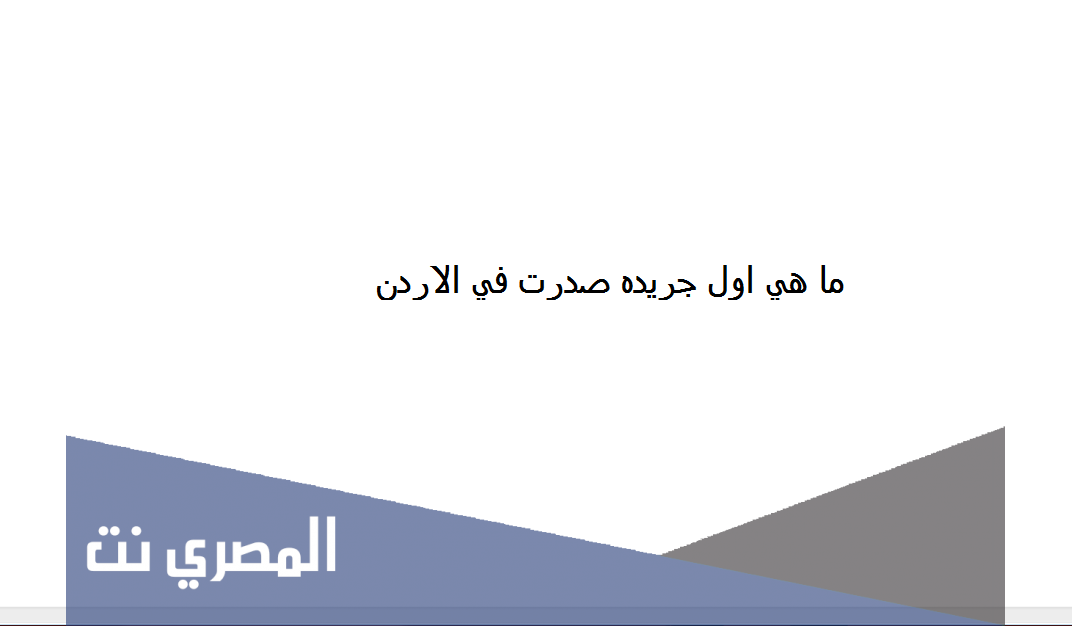 ما هي اول جريده صدرت في الاردن

المصري نت